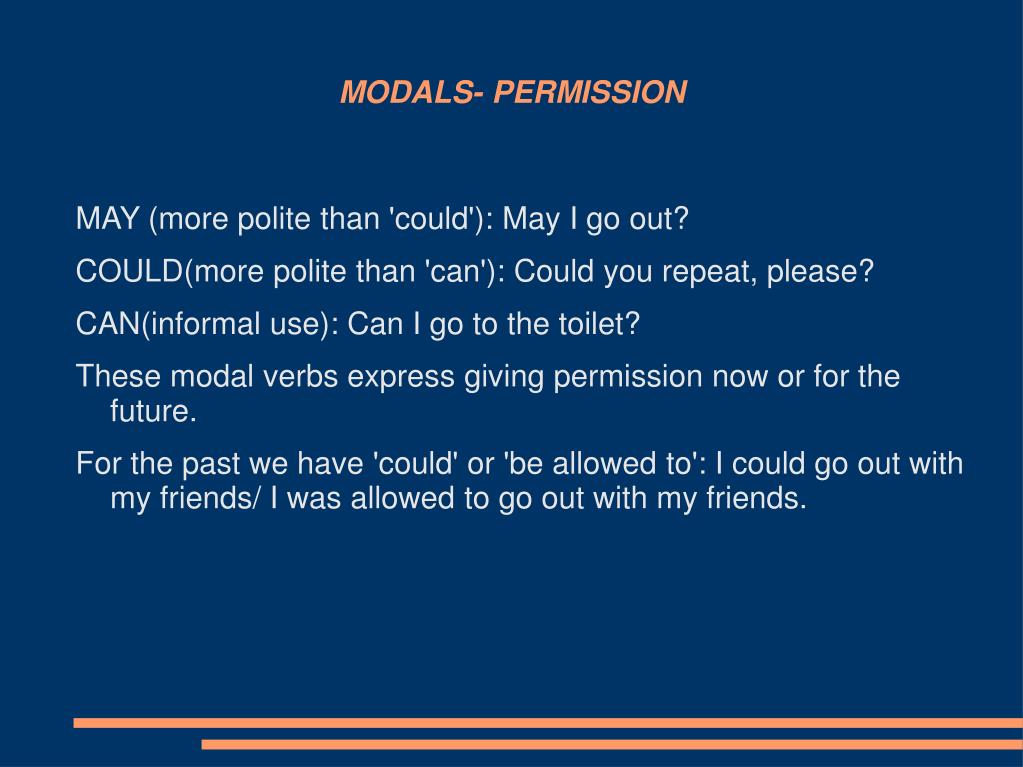 MODALS- PERMISSION

MAY (more polite than 'could'): May I go out?

COULD(more polite than 'can'): Could you repeat, please?

CAN(informal use): Can I go to the toilet?

These modal verbs express giving permission now or for the future.

For the past we have 'could' or 'be allowed to': I could go out with my friends/ I was allowed to go out with my friends.